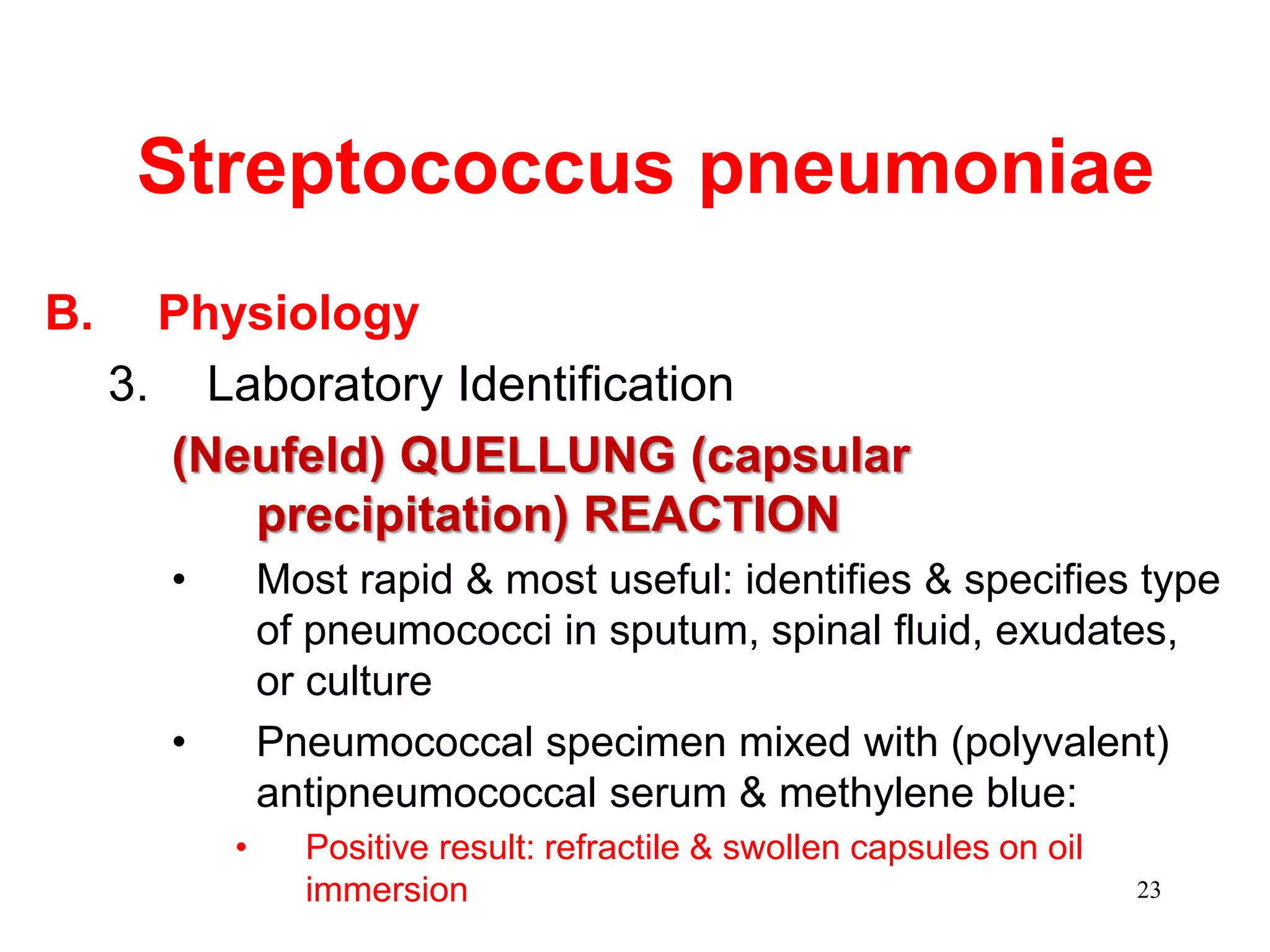 Streptococcus pneumoniae

B. Physiology

3. Laboratory Identification

(Neufeld) QUELLUNG (capsular precipitation) REACTION

• Most rapid & most useful: identifies & specifies type of pneumococci in sputum, spinal fluid, exudates, or culture

• Pneumococcal specimen mixed with (polyvalent) antipneumococcal serum & methylene blue:

• Positive result: refractile & swollen capsules on oil immersion

23